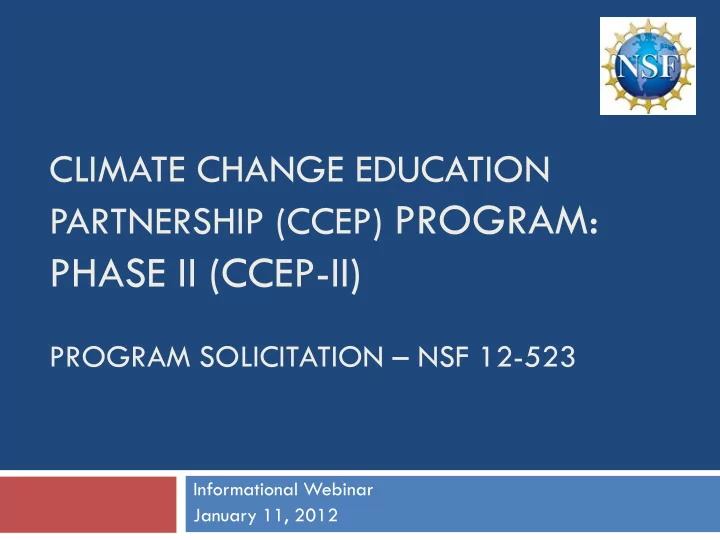 NSF

CLIMATE CHANGE EDUCATION PARTNERSHIP (CCEP) PROGRAM: PHASE II (CCEP-II)

PROGRAM SOLICITATION – NSF 12-523

Informational Webinar
January 11, 2012